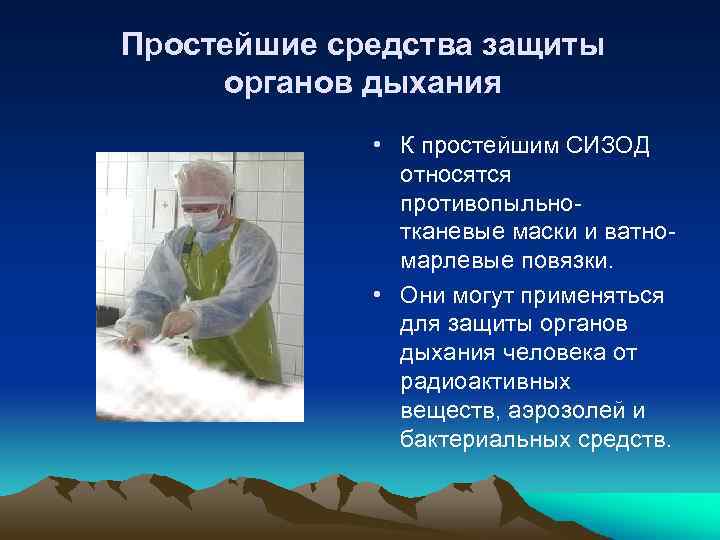 Простейшие средства защиты органов дыхания

• К простейшим СИЗОД относятся противопыльно-тканевые маски и ватно-марлевые повязки.

• Они могут применяться для защиты органов дыхания человека от радиоактивных веществ, аэрозолей и бактериальных средств.